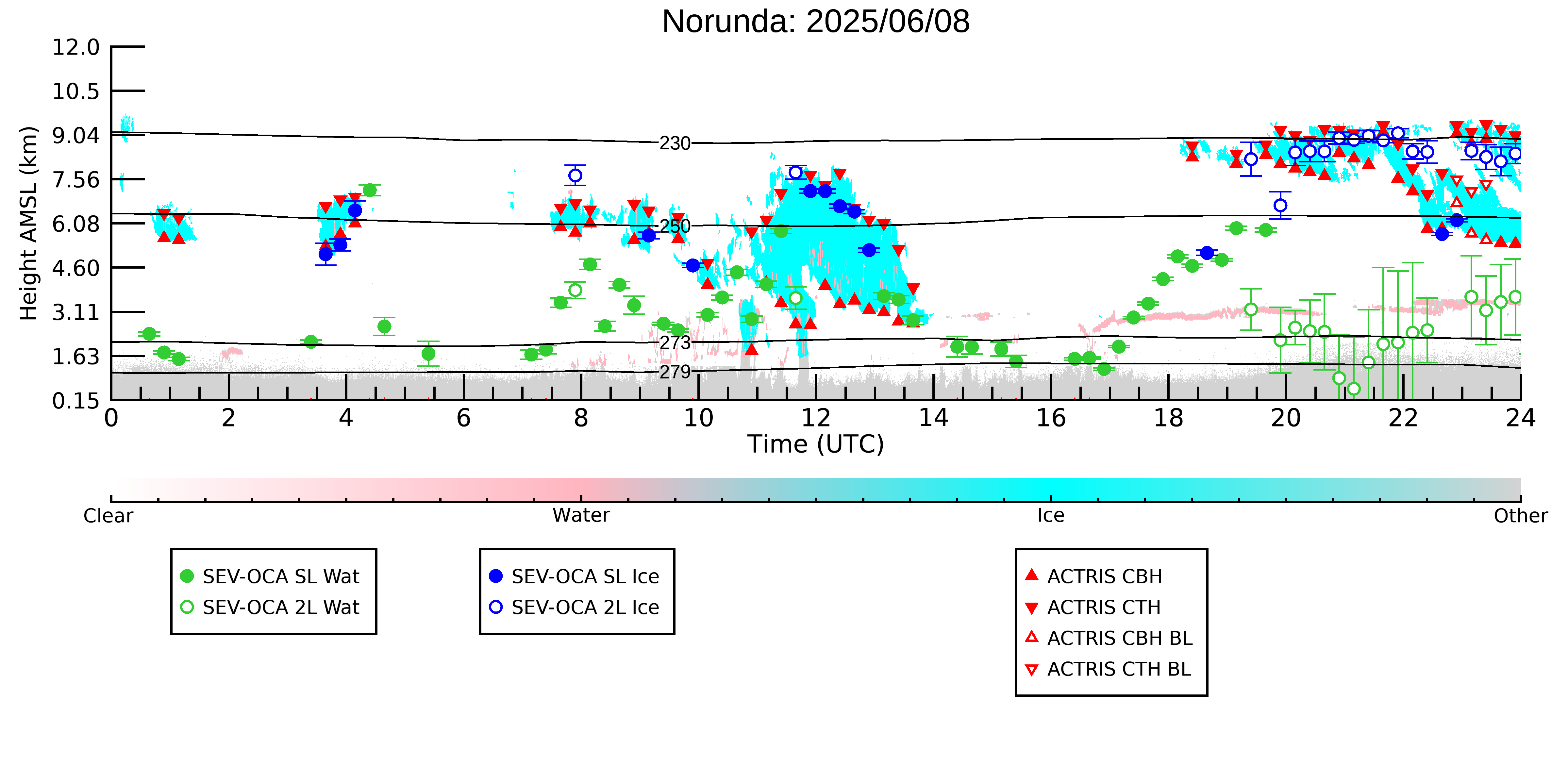 Norunda: 2025/06/08

Height AMSL (km)

12.0
10.5
9.04
7.56
6.08
4.60
3.11
1.63
0.15

230
250
273
279

0
2
4
6
8
10
12
14
16
18
20
22
24

Time (UTC)

Clear
Water
Ice
Other

SEV-OCA SL Wat
SEV-OCA 2L Wat

SEV-OCA SL Ice
SEV-OCA 2L Ice

ACTRIS CBH
ACTRIS CTH
ACTRIS CBH BL
ACTRIS CTH BL